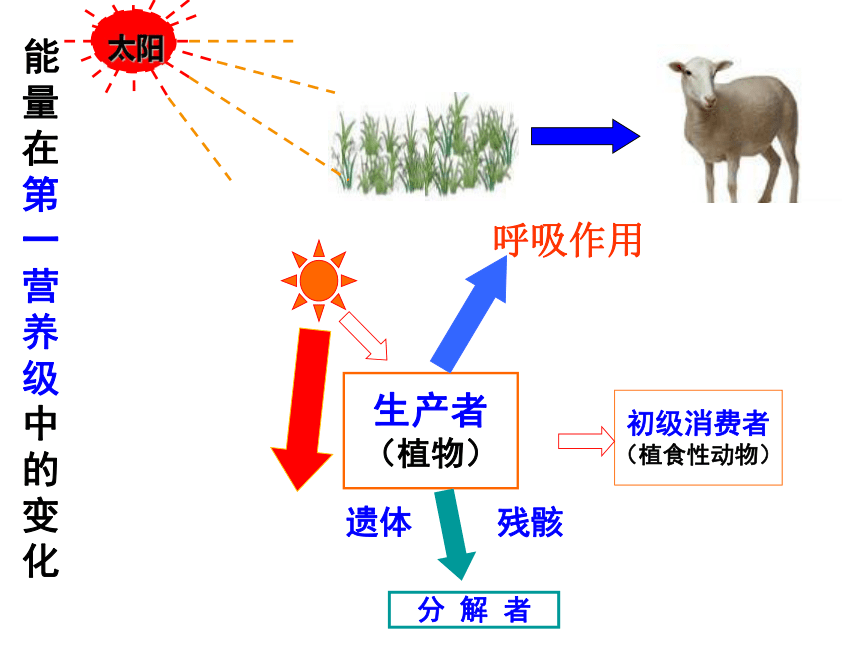 能量在第一营养级中的变化

太阳

呼吸作用

生产者
（植物）

初级消费者
（植食性动物）

遗体 残骸

分 解 者